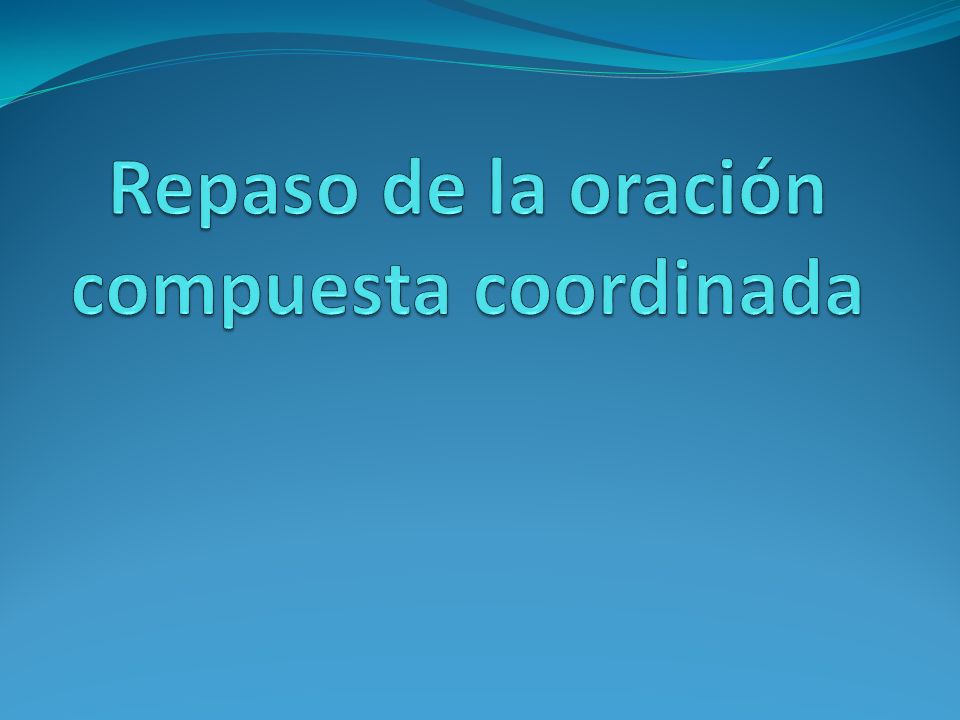 Repaso de la oración compuesta coordinada